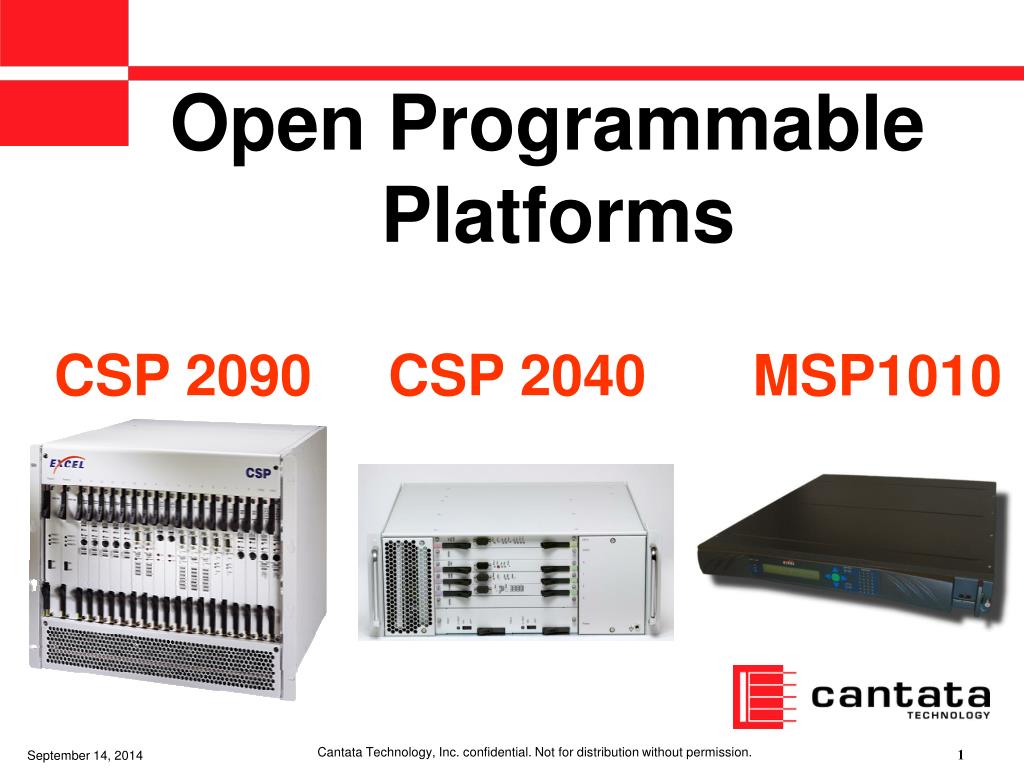 Open Programmable Platforms

CSP 2090 CSP 2040 MSP1010

EXCEL

CSP

cantata
TECHNOLOGY

September 14, 2014

Cantata Technology, Inc. confidential. Not for distribution without permission.

1